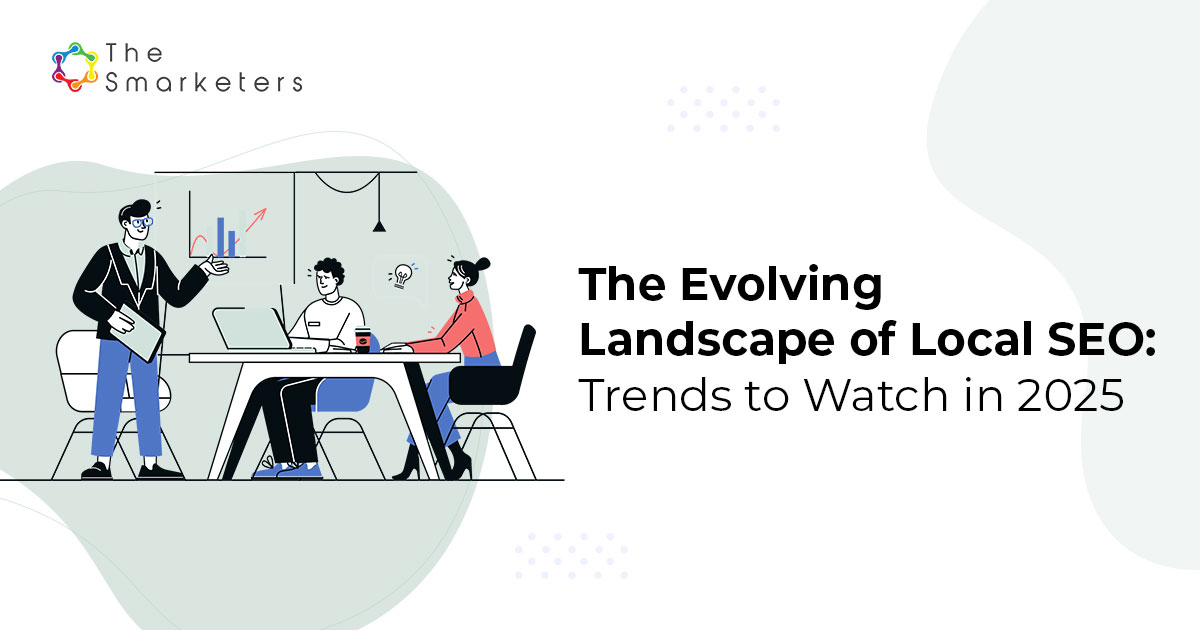 The Smarketers

The Evolving Landscape of Local SEO: Trends to Watch in 2025